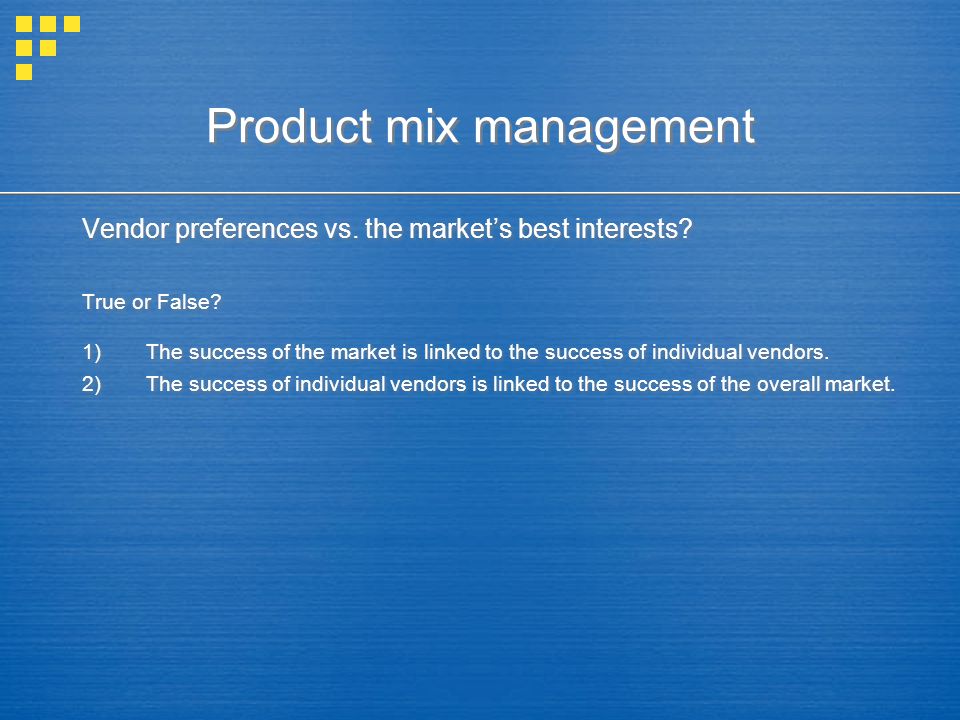 Product mix management

Vendor preferences vs. the market’s best interests?

True or False?

1) The success of the market is linked to the success of individual vendors.

2) The success of individual vendors is linked to the success of the overall market.